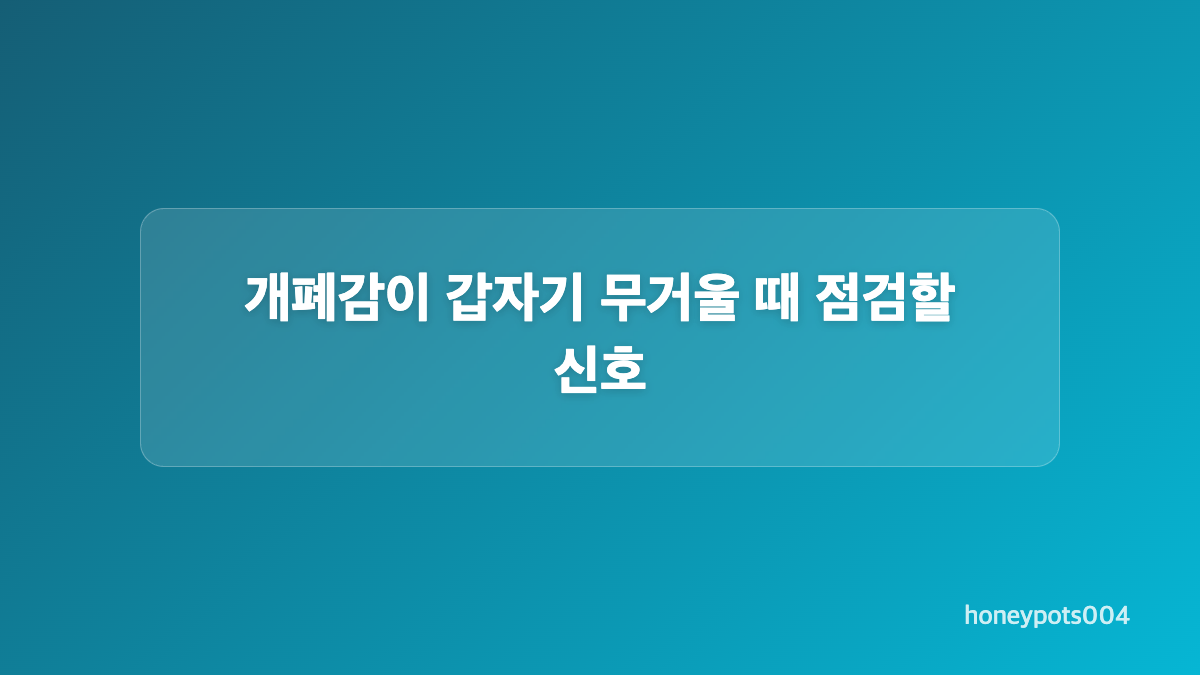 개폐감이 갑자기 무거울 때 점검할 신호

honeypots004